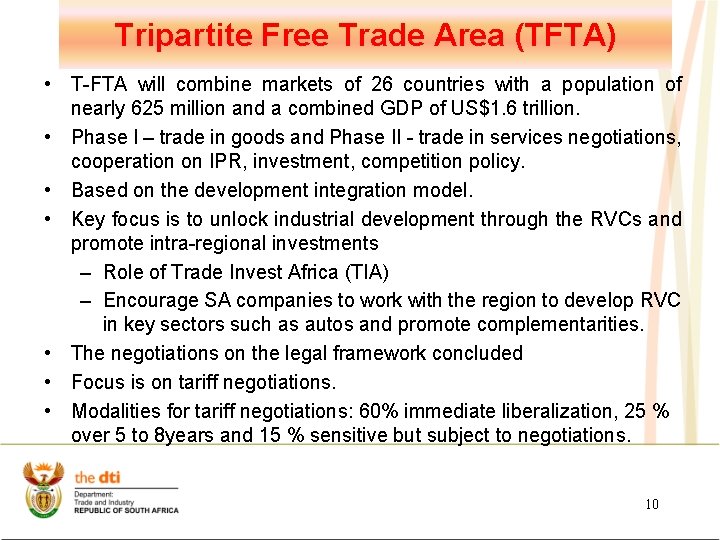 Tripartite Free Trade Area (TFTA)

• T-FTA will combine markets of 26 countries with a population of nearly 625 million and a combined GDP of US$1.6 trillion.
• Phase I – trade in goods and Phase II - trade in services negotiations, cooperation on IPR, investment, competition policy.
• Based on the development integration model.
• Key focus is to unlock industrial development through the RVCs and promote intra-regional investments
– Role of Trade Invest Africa (TIA)
– Encourage SA companies to work with the region to develop RVC in key sectors such as autos and promote complementarities.
• The negotiations on the legal framework concluded
• Focus is on tariff negotiations.
• Modalities for tariff negotiations: 60% immediate liberalization, 25 % over 5 to 8years and 15 % sensitive but subject to negotiations.

the dti
Department:
Trade and Industry
REPUBLIC OF SOUTH AFRICA

10